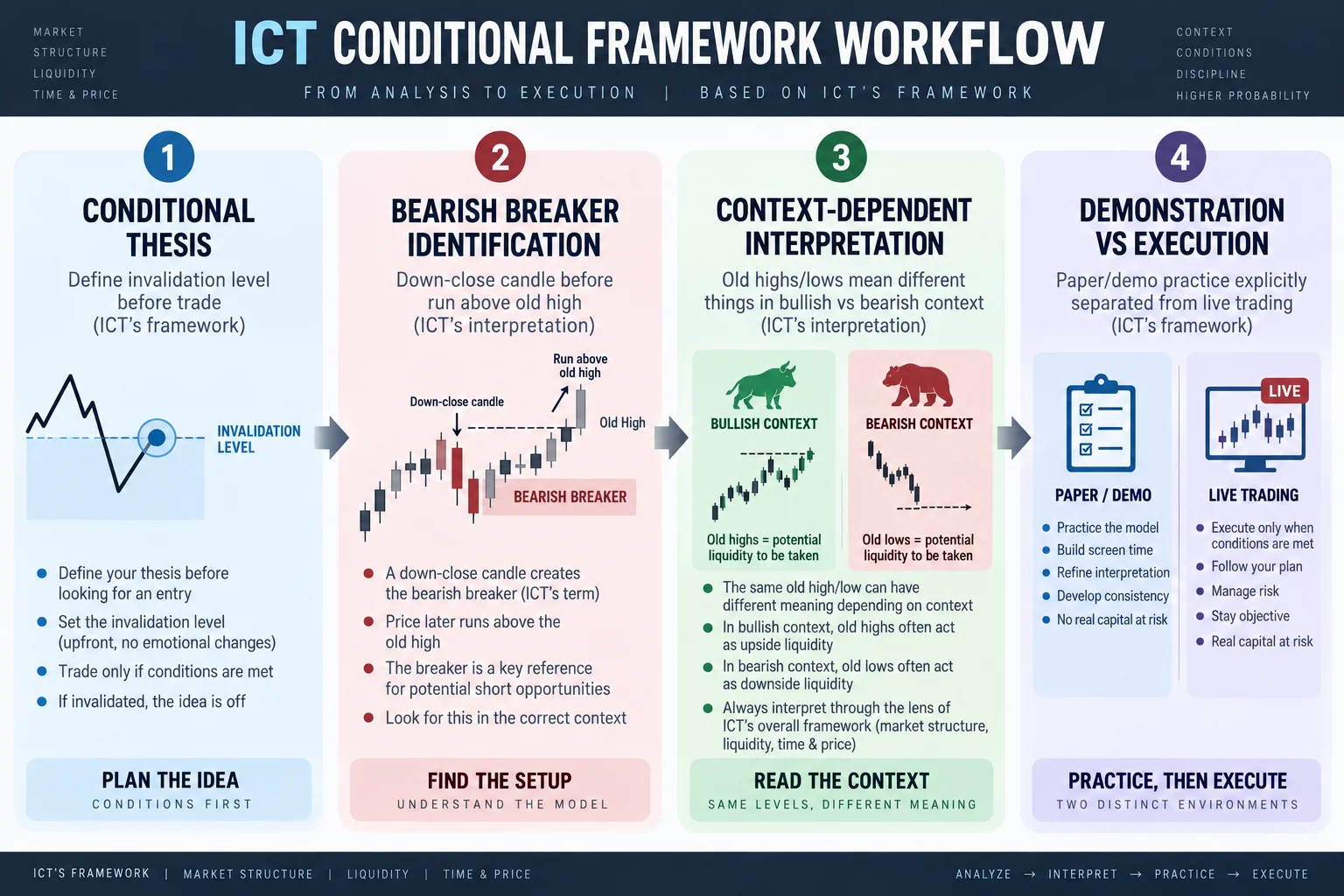 MARKET
STRUCTURE
LIQUIDITY
TIME & PRICE

ICT CONDITIONAL FRAMEWORK WORKFLOW

FROM ANALYSIS TO EXECUTION | BASED ON ICT'S FRAMEWORK

CONTEXT
CONDITIONS
DISCIPLINE
HIGHER PROBABILITY

1
CONDITIONAL THESIS
Define invalidation level before trade (ICT's framework)

INVALIDATION LEVEL

- Define your thesis before looking for an entry
- Set the invalidation level (upfront, no emotional changes)
- Trade only if conditions are met
- If invalidated, the idea is off

PLAN THE IDEA
CONDITIONS FIRST

2
BEARISH BREAKER IDENTIFICATION
Down-close candle before run above old high (ICT's interpretation)

Run above old high
Down-close candle
Old High
BEARISH BREAKER

- A down-close candle creates the bearish breaker (ICT's term)
- Price later runs above the old high
- The breaker is a key reference for potential short opportunities
- Look for this in the correct context

FIND THE SETUP
UNDERSTAND THE MODEL

3
CONTEXT-DEPENDENT INTERPRETATION
Old highs/lows mean different things in bullish vs bearish context (ICT's interpretation)

BULLISH CONTEXT
Old highs = potential liquidity to be taken

BEARISH CONTEXT
Old lows = potential liquidity to be taken

- The same old high/low can have different meaning depending on context
- In bullish context, old highs often act as upside liquidity
- In bearish context, old lows often act as downside liquidity
- Always interpret through the lens of ICT's overall framework (market structure, liquidity, time & price)

READ THE CONTEXT
SAME LEVELS, DIFFERENT MEANING

4
DEMONSTRATION VS EXECUTION
Paper/demo practice explicitly separated from live trading (ICT's framework)

PAPER / DEMO
- Practice the model
- Build screen time
- Refine interpretation
- Develop consistency
- No real capital at risk

LIVE
LIVE TRADING
- Execute only when conditions are met
- Follow your plan
- Manage risk
- Stay objective
- Real capital at risk

PRACTICE, THEN EXECUTE
TWO DISTINCT ENVIRONMENTS

ICT'S FRAMEWORK | MARKET STRUCTURE | LIQUIDITY | TIME & PRICE

ANALYZE → INTERPRET → PRACTICE → EXECUTE